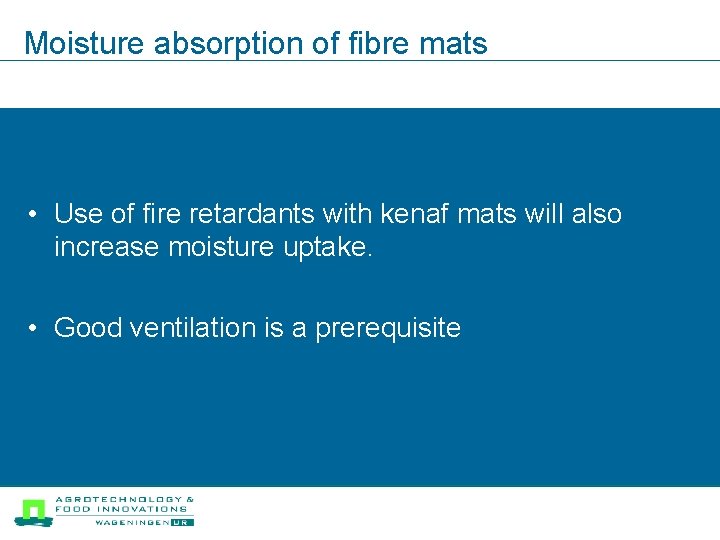 Moisture absorption of fibre mats

• Use of fire retardants with kenaf mats will also increase moisture uptake.

• Good ventilation is a prerequisite

AGROTECHNOLOGY &
FOOD INNOVATIONS
WAGENINGEN UR